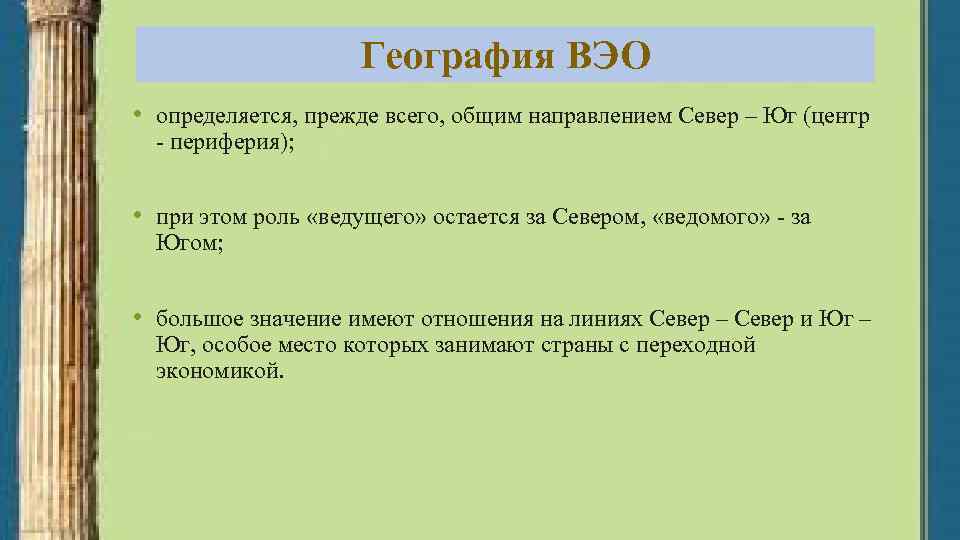 География ВЭО

• определяется, прежде всего, общим направлением Север – Юг (центр - периферия);

• при этом роль «ведущего» остается за Севером, «ведомого» - за Югом;

• большое значение имеют отношения на линиях Север – Север и Юг – Юг, особое место которых занимают страны с переходной экономикой.